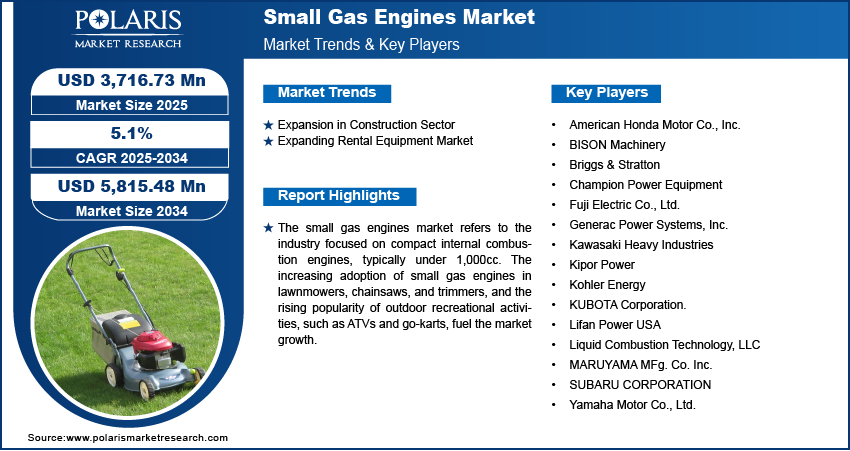 POLARIS
MARKET RESEARCH

Small Gas Engines Market
Market Trends & Key Players

USD 3,716.73 Mn
Market Size 2025

5.1%
CAGR 2025-2034

USD 5,815.48 Mn
Market Size 2034

Market Trends

★ Expansion in Construction Sector
★ Expanding Rental Equipment Market

Report Highlights

★ The small gas engines market refers to the industry focused on compact internal combustion engines, typically under 1,000cc. The increasing adoption of small gas engines in lawnmowers, chainsaws, and trimmers, and the rising popularity of outdoor recreational activities, such as ATVs and go-karts, fuel the market growth.

Key Players

• American Honda Motor Co., Inc.
• BISON Machinery
• Briggs & Stratton
• Champion Power Equipment
• Fuji Electric Co., Ltd.
• Generac Power Systems, Inc.
• Kawasaki Heavy Industries
• Kipor Power
• Kohler Energy
• KUBOTA Corporation.
• Lifan Power USA
• Liquid Combustion Technology, LLC
• MARUYAMA MFg. Co. Inc.
• SUBARU CORPORATION
• Yamaha Motor Co., Ltd.

Source:www.polarismarketresearch.com